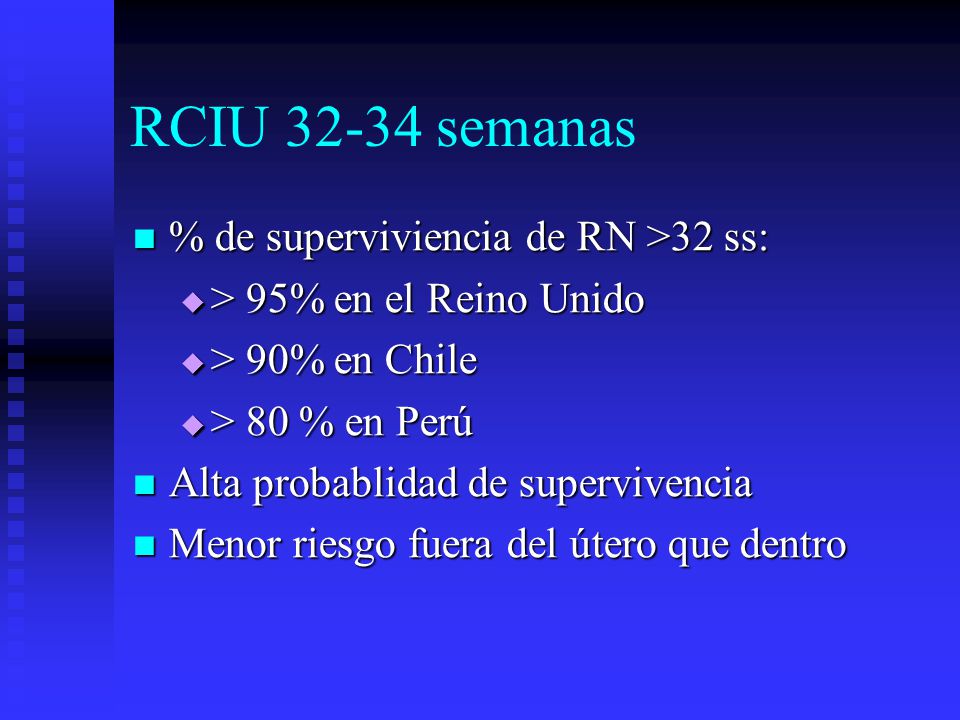 RCIU 32-34 semanas

% de superviviencia de RN >32 ss:

> 95% en el Reino Unido

> 90% en Chile

> 80 % en Perú

Alta probablidad de supervivencia

Menor riesgo fuera del útero que dentro